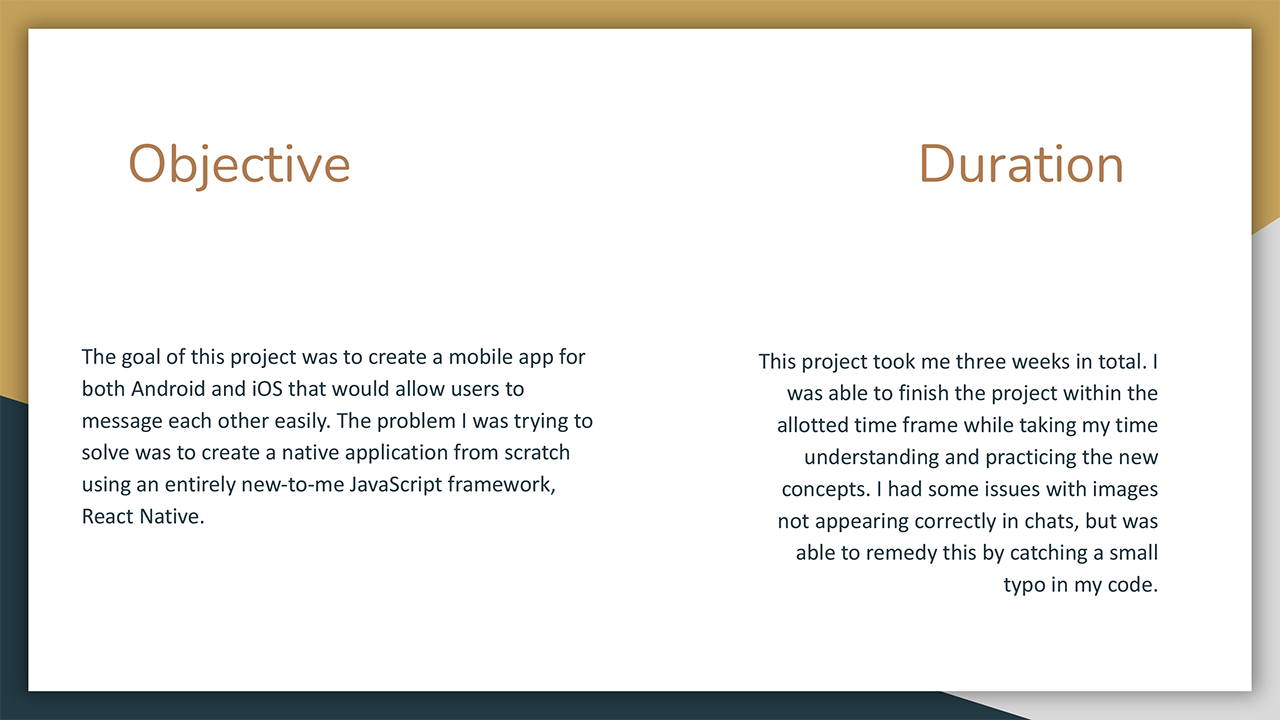 Objective

The goal of this project was to create a mobile app for both Android and iOS that would allow users to message each other easily. The problem I was trying to solve was to create a native application from scratch using an entirely new-to-me JavaScript framework, React Native.

Duration

This project took me three weeks in total. I was able to finish the project within the allotted time frame while taking my time understanding and practicing the new concepts. I had some issues with images not appearing correctly in chats, but was able to remedy this by catching a small typo in my code.